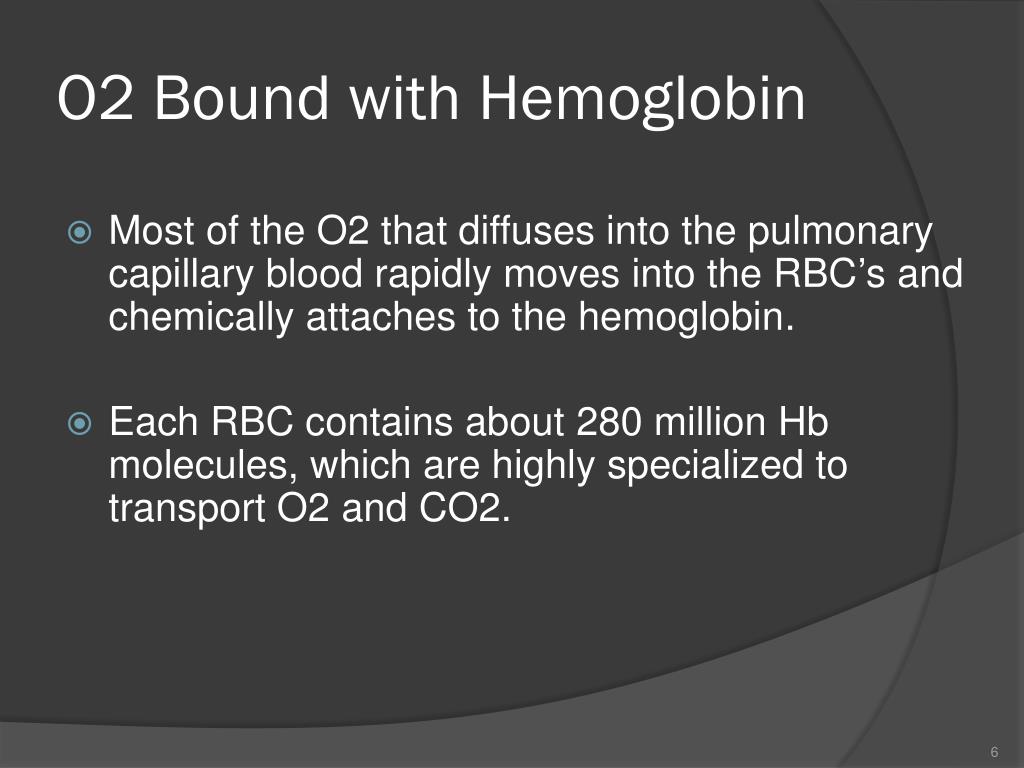 O2 Bound with Hemoglobin

Most of the O2 that diffuses into the pulmonary capillary blood rapidly moves into the RBC’s and chemically attaches to the hemoglobin.

Each RBC contains about 280 million Hb molecules, which are highly specialized to transport O2 and CO2.

6